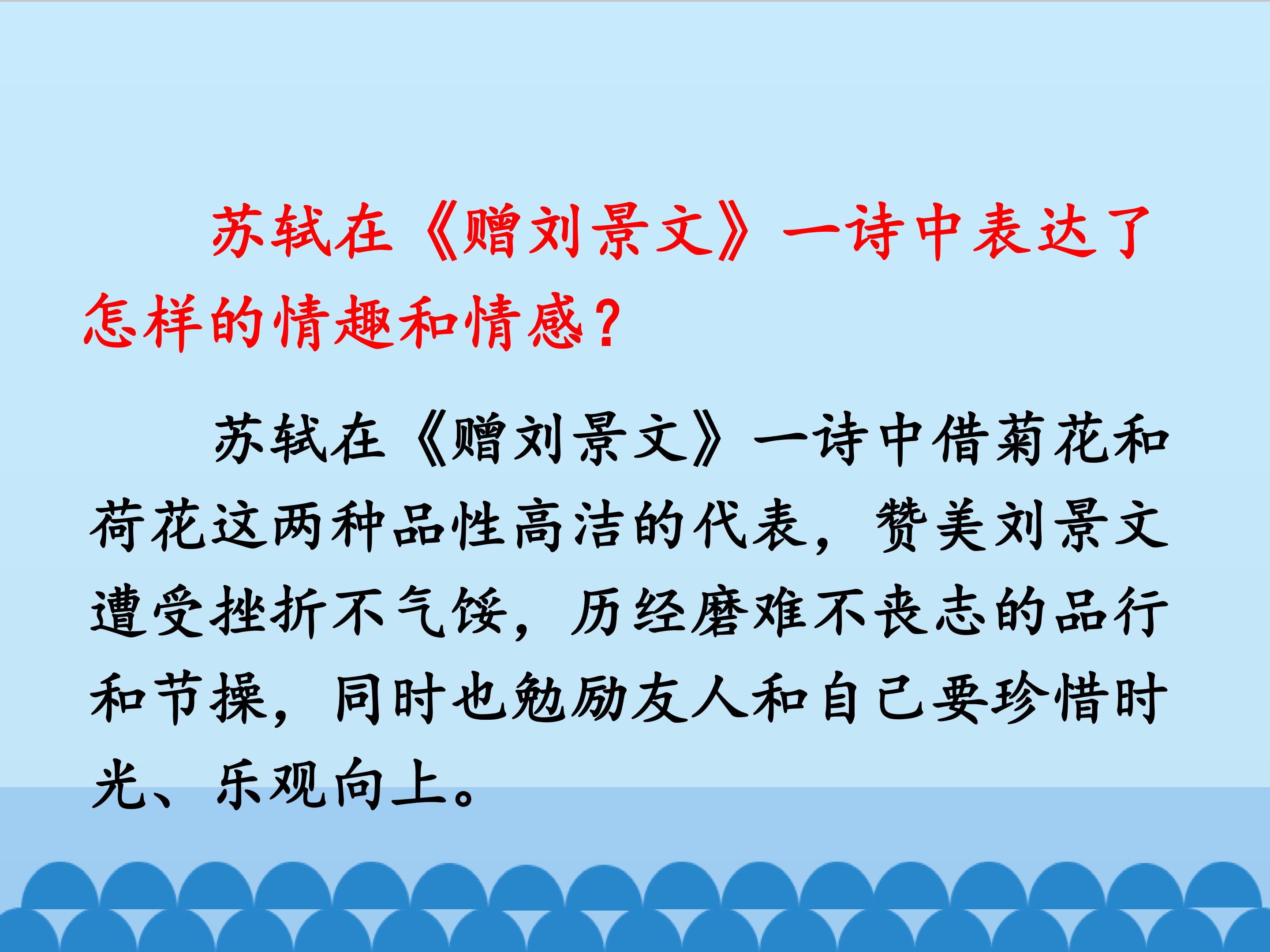 苏轼在《赠刘景文》一诗中表达了怎样的情趣和情感？

苏轼在《赠刘景文》一诗中借菊花和荷花这两种品性高洁的代表，赞美刘景文遭受挫折不气馁，历经磨难不丧志的品行和节操，同时也勉励友人和自己要珍惜时光、乐观向上。